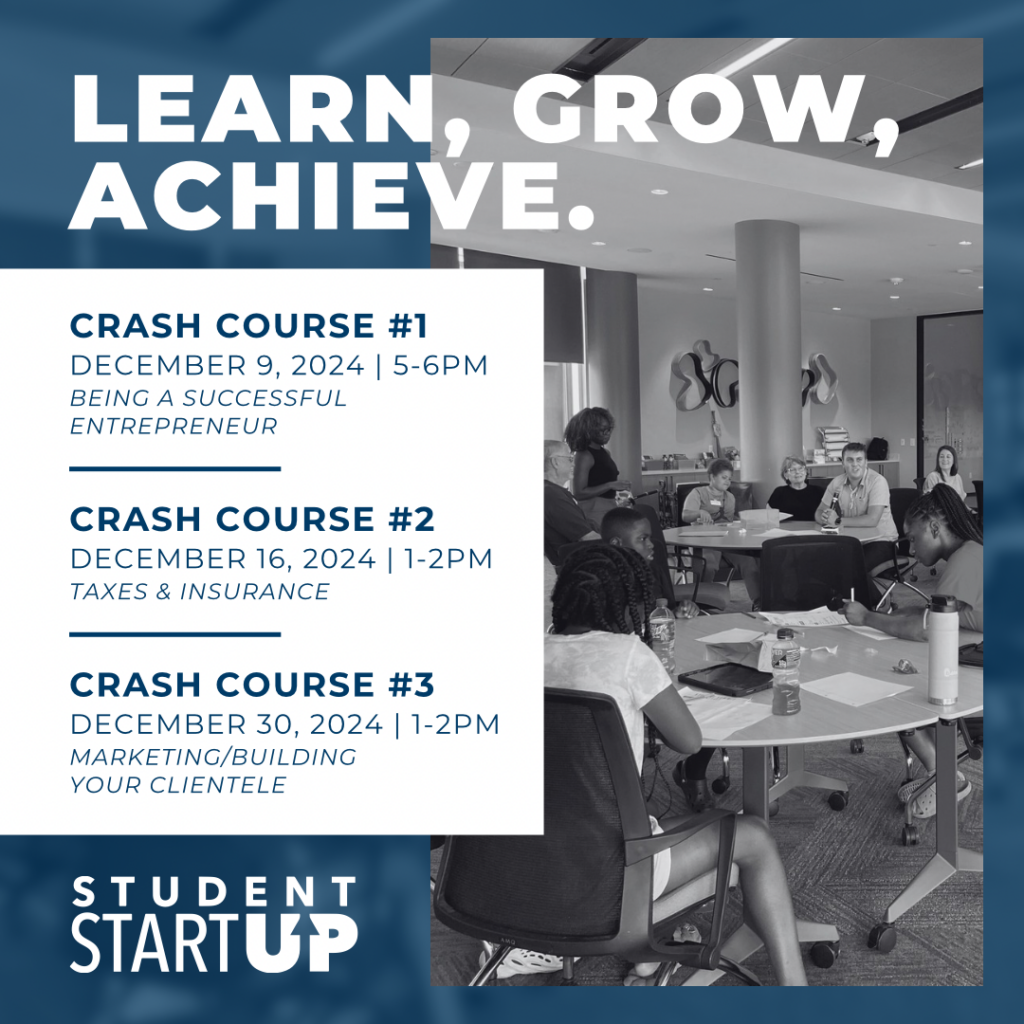 LEARN, GROW, ACHIEVE.

CRASH COURSE #1
DECEMBER 9, 2024 | 5-6PM
BEING A SUCCESSFUL ENTREPRENEUR

CRASH COURSE #2
DECEMBER 16, 2024 | 1-2PM
TAXES & INSURANCE

CRASH COURSE #3
DECEMBER 30, 2024 | 1-2PM
MARKETING/BUILDING YOUR CLIENTELE

STUDENT
STARTUP